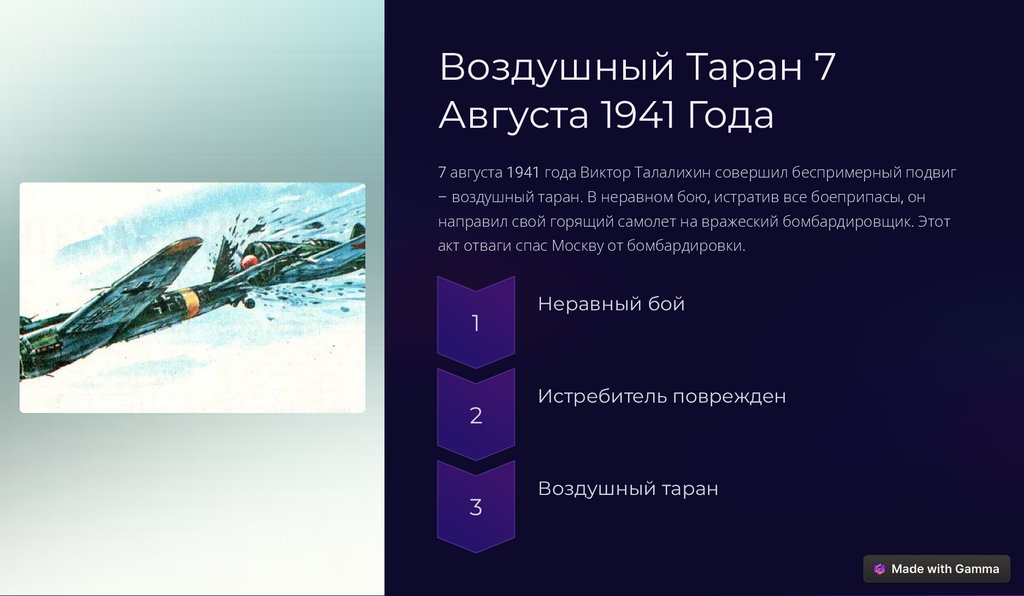 Воздушный Таран 7 Августа 1941 Года

7 августа 1941 года Виктор Талалихин совершил беспримерный подвиг – воздушный таран. В неравном бою, истратив все боеприпасы, он направил свой горящий самолет на вражеский бомбардировщик. Этот акт отваги спас Москву от бомбардировки.

1

Неравный бой

2

Истребитель поврежден

3

Воздушный таран

Made with Gamma